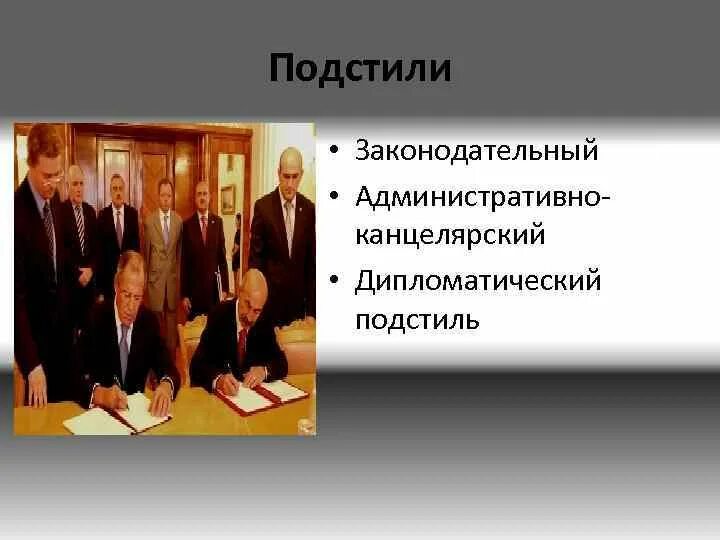 Подстили

• Законодательный
• Административно-канцелярский
• Дипломатический подстиль